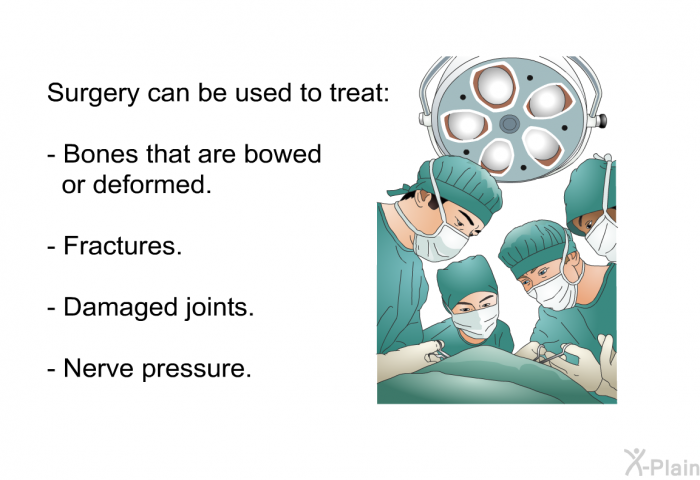 Surgery can be used to treat:

- Bones that are bowed or deformed.

- Fractures.

- Damaged joints.

- Nerve pressure.

X-Plain